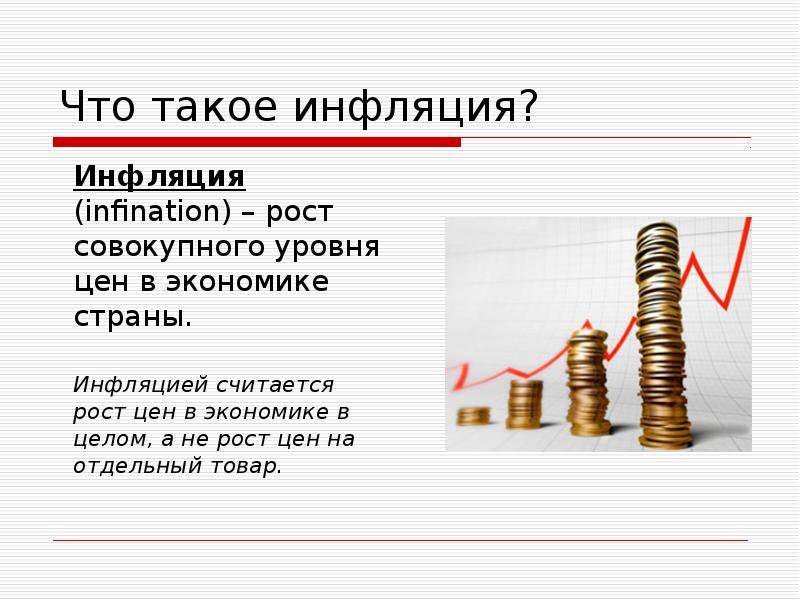 Что такое инфляция?

Инфляция (infination) – рост совокупного уровня цен в экономике страны.

Инфляцией считается рост цен в экономике в целом, а не рост цен на отдельный товар.